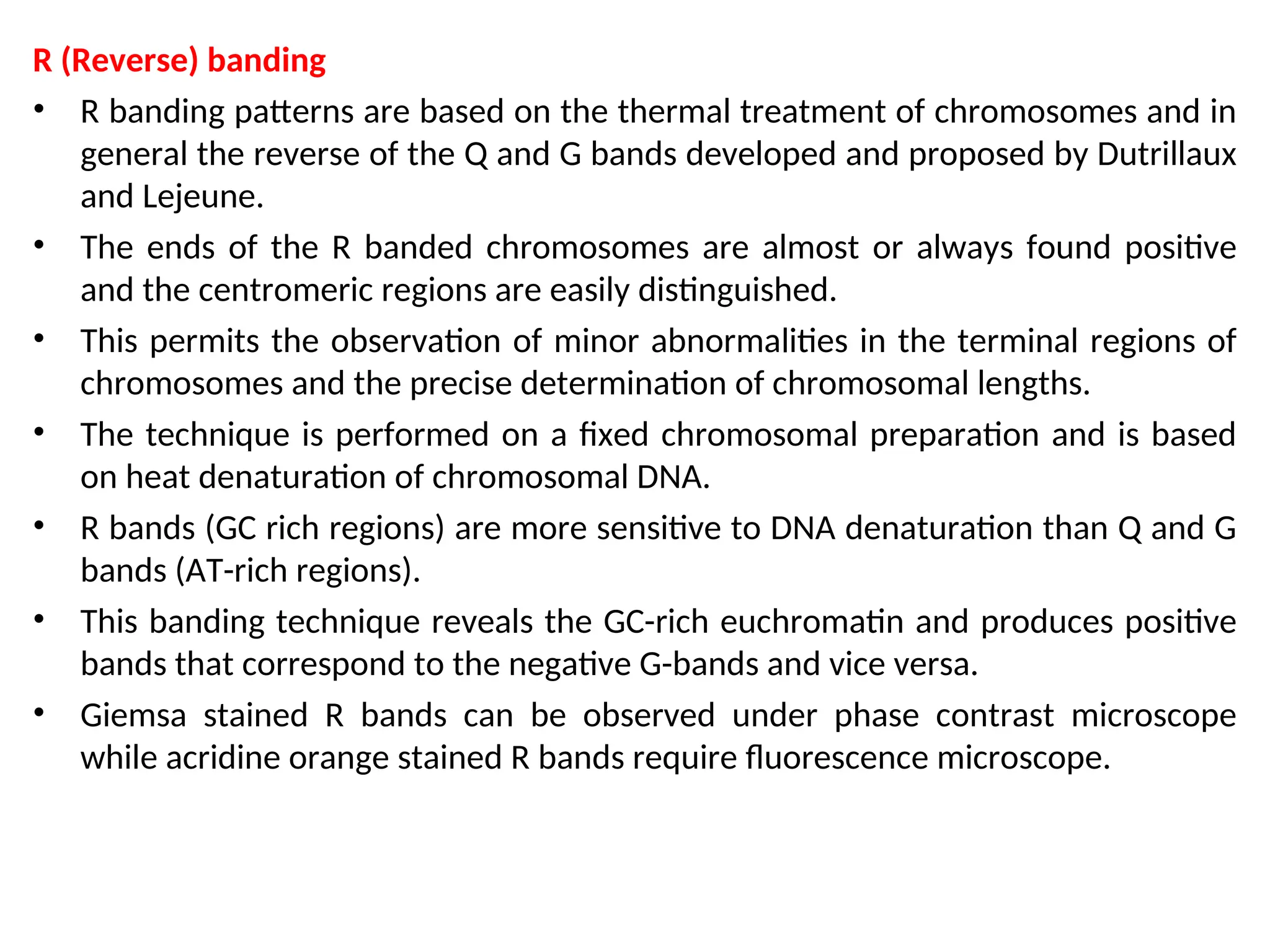 R (Reverse) banding

• R banding patterns are based on the thermal treatment of chromosomes and in general the reverse of the Q and G bands developed and proposed by Dutrillaux and Lejeune.

• The ends of the R banded chromosomes are almost or always found positive and the centromeric regions are easily distinguished.

• This permits the observation of minor abnormalities in the terminal regions of chromosomes and the precise determination of chromosomal lengths.

• The technique is performed on a fixed chromosomal preparation and is based on heat denaturation of chromosomal DNA.

• R bands (GC rich regions) are more sensitive to DNA denaturation than Q and G bands (AT-rich regions).

• This banding technique reveals the GC-rich euchromatin and produces positive bands that correspond to the negative G-bands and vice versa.

• Giemsa stained R bands can be observed under phase contrast microscope while acridine orange stained R bands require fluorescence microscope.